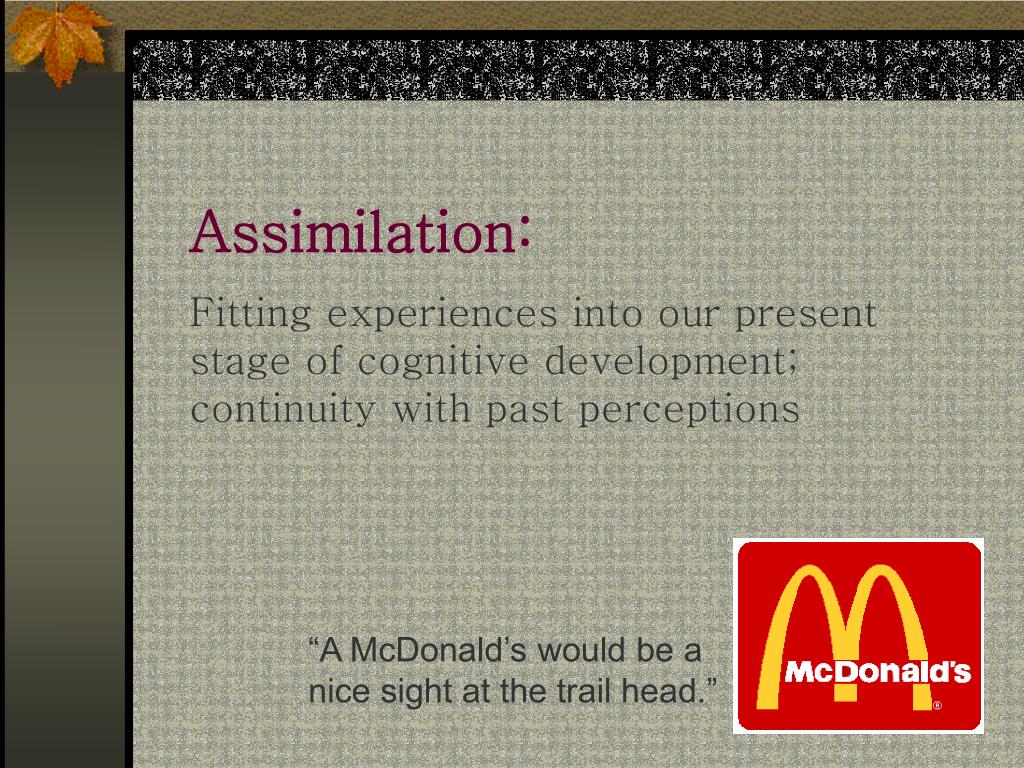 Assimilation:

Fitting experiences into our present stage of cognitive development; continuity with past perceptions

“A McDonald’s would be a nice sight at the trail head.”

McDonald's
®